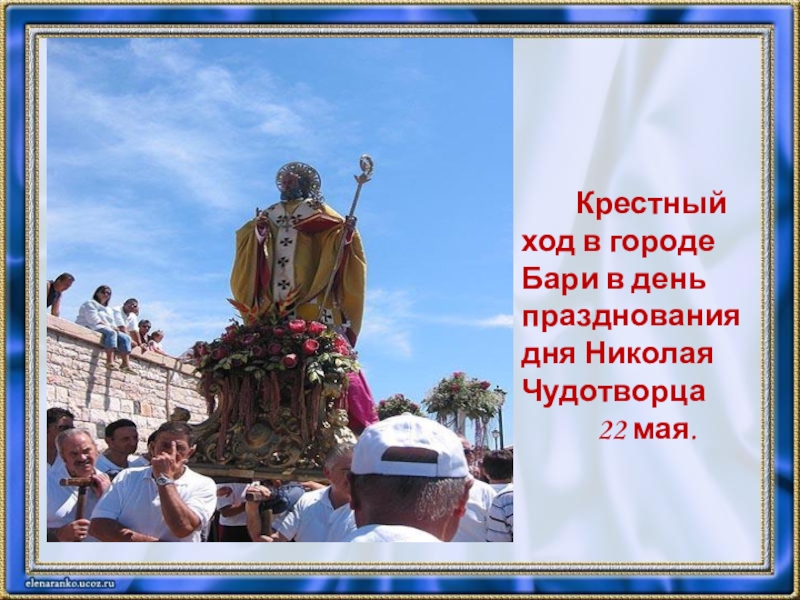 Крестный ход в городе Бари в день празднования дня Николая Чудотворца 22 мая.

elenaranko.ucoz.ru